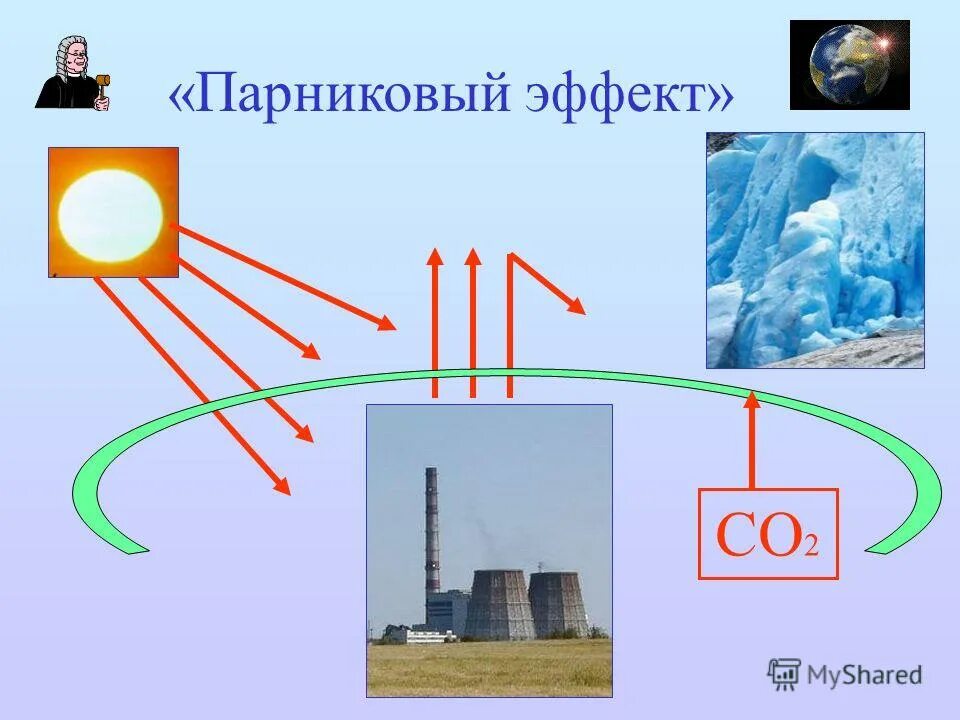 «Парниковый эффект»

$CO_2$

MyShared